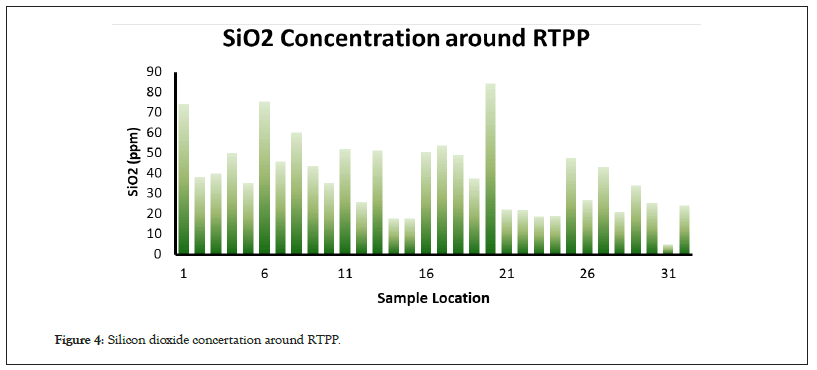 SiO2 Concentration around RTPP

SiO2 (ppm)

90
80
70
60
50
40
30
20
10
0

1
6
11
16
21
26
31

Sample Location

Figure 4: Silicon dioxide concertation around RTPP.